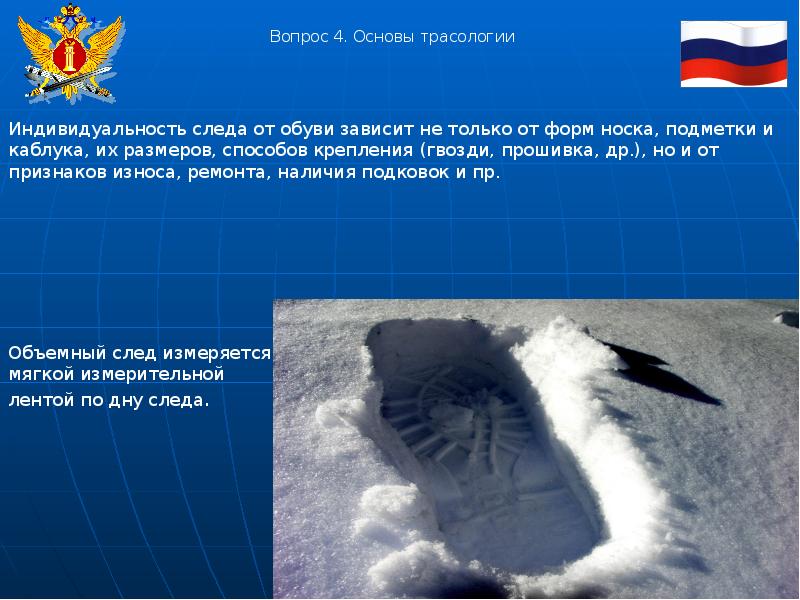 Вопрос 4. Основы трасологии

Индивидуальность следа от обуви зависит не только от форм носка, подметки и каблука, их размеров, способов крепления (гвозди, прошивка, др.), но и от признаков износа, ремонта, наличия подковок и пр.

Объемный след измеряется мягкой измерительной лентой по дну следа.